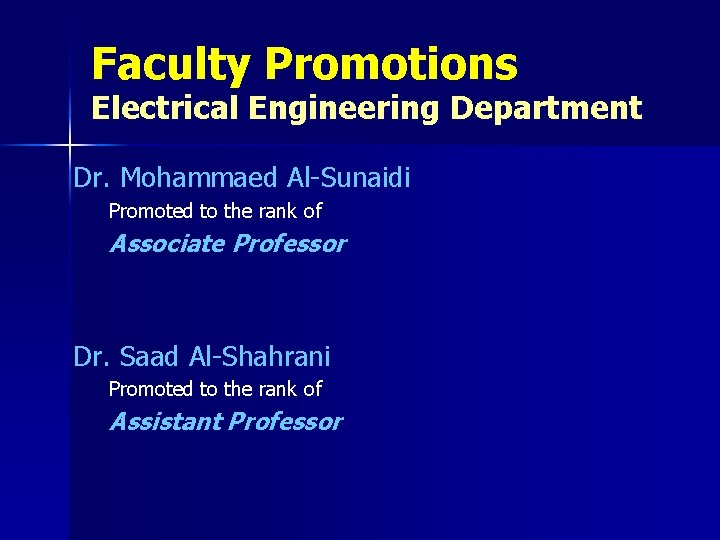 Faculty Promotions
Electrical Engineering Department

Dr. Mohammaed Al-Sunaidi
Promoted to the rank of
Associate Professor

Dr. Saad Al-Shahrani
Promoted to the rank of
Assistant Professor